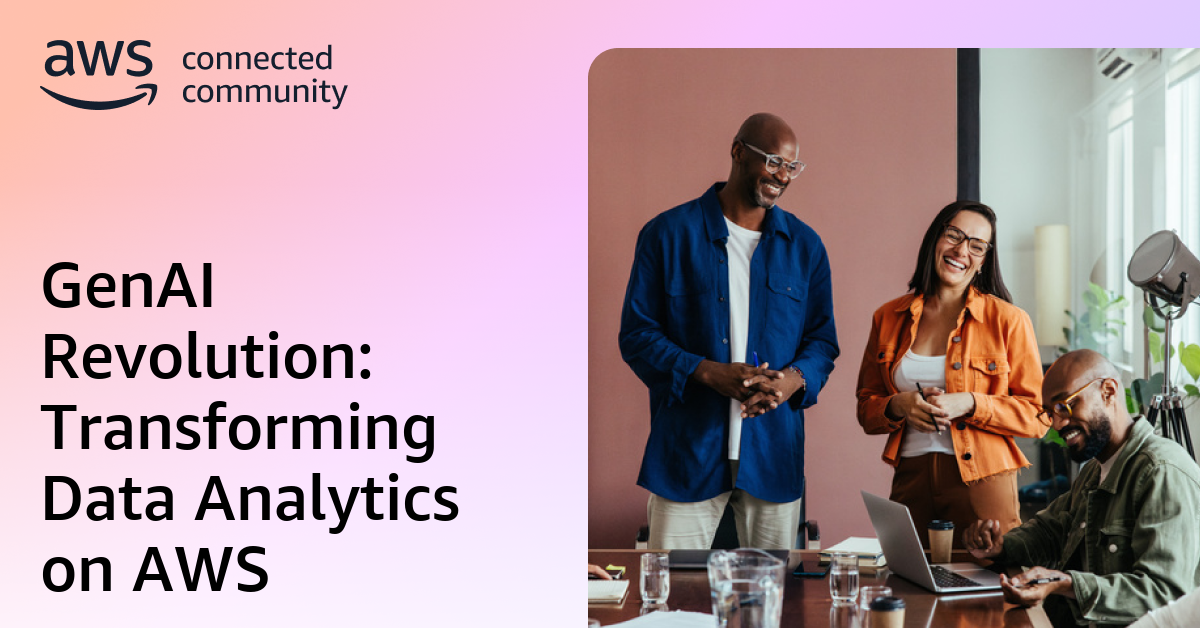 aws connected community

GenAI Revolution: Transforming Data Analytics on AWS